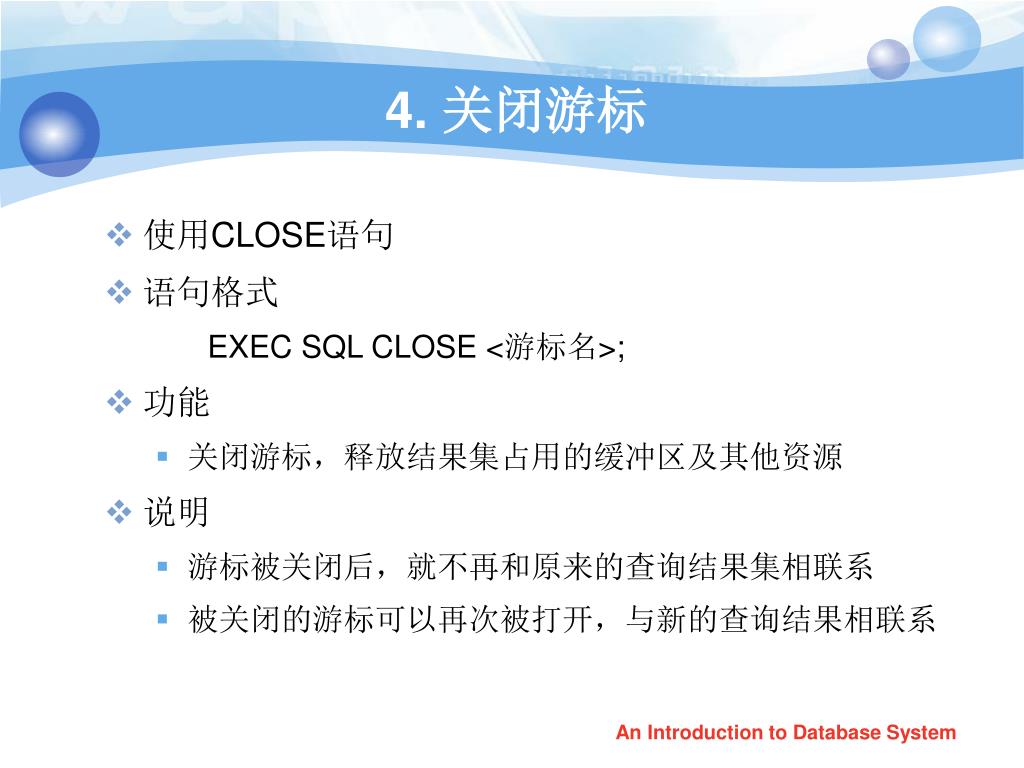 4. 关闭游标

❖ 使用CLOSE语句

❖ 语句格式

EXEC SQL CLOSE <游标名>;

❖ 功能

▪ 关闭游标，释放结果集占用的缓冲区及其他资源

❖ 说明

▪ 游标被关闭后，就不再和原来的查询结果集相联系

▪ 被关闭的游标可以再次被打开，与新的查询结果相联系

An Introduction to Database System